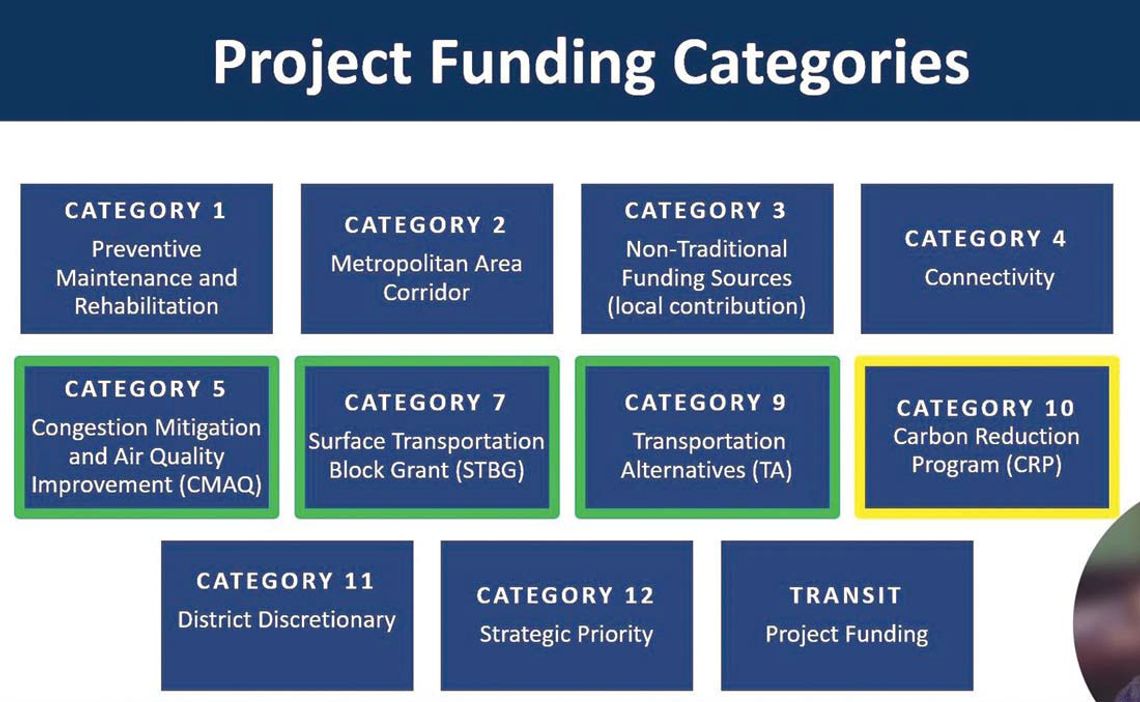 Project Funding Categories

CATEGORY 1
Preventive Maintenance and Rehabilitation

CATEGORY 2
Metropolitan Area Corridor

CATEGORY 3
Non-Traditional Funding Sources (local contribution)

CATEGORY 4
Connectivity

CATEGORY 5
Congestion Mitigation and Air Quality Improvement (CMAQ)

CATEGORY 7
Surface Transportation Block Grant (STBG)

CATEGORY 9
Transportation Alternatives (TA)

CATEGORY 10
Carbon Reduction Program (CRP)

CATEGORY 11
District Discretionary

CATEGORY 12
Strategic Priority

TRANSIT
Project Funding